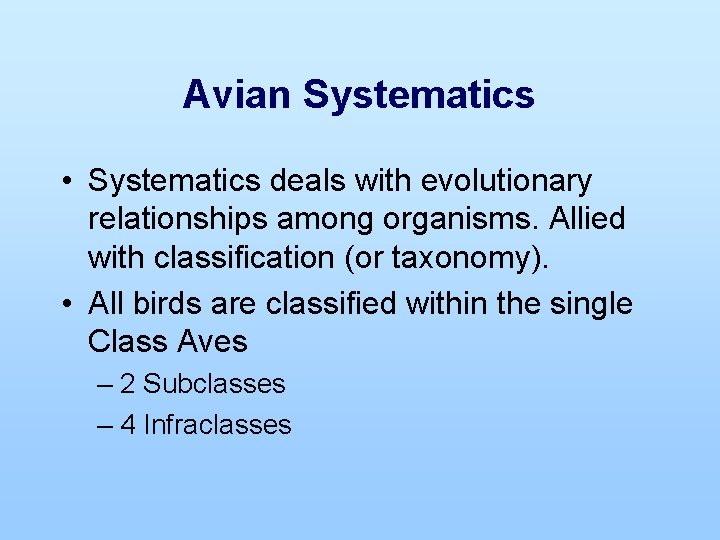 Avian Systematics

• Systematics deals with evolutionary relationships among organisms. Allied with classification (or taxonomy).
• All birds are classified within the single Class Aves
– 2 Subclasses
– 4 Infraclasses